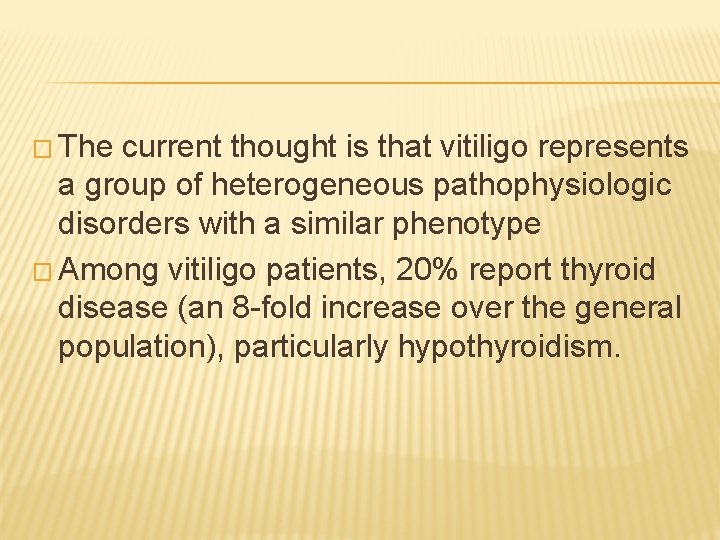 □ The current thought is that vitiligo represents a group of heterogeneous pathophysiologic disorders with a similar phenotype

□ Among vitiligo patients, 20% report thyroid disease (an 8-fold increase over the general population), particularly hypothyroidism.